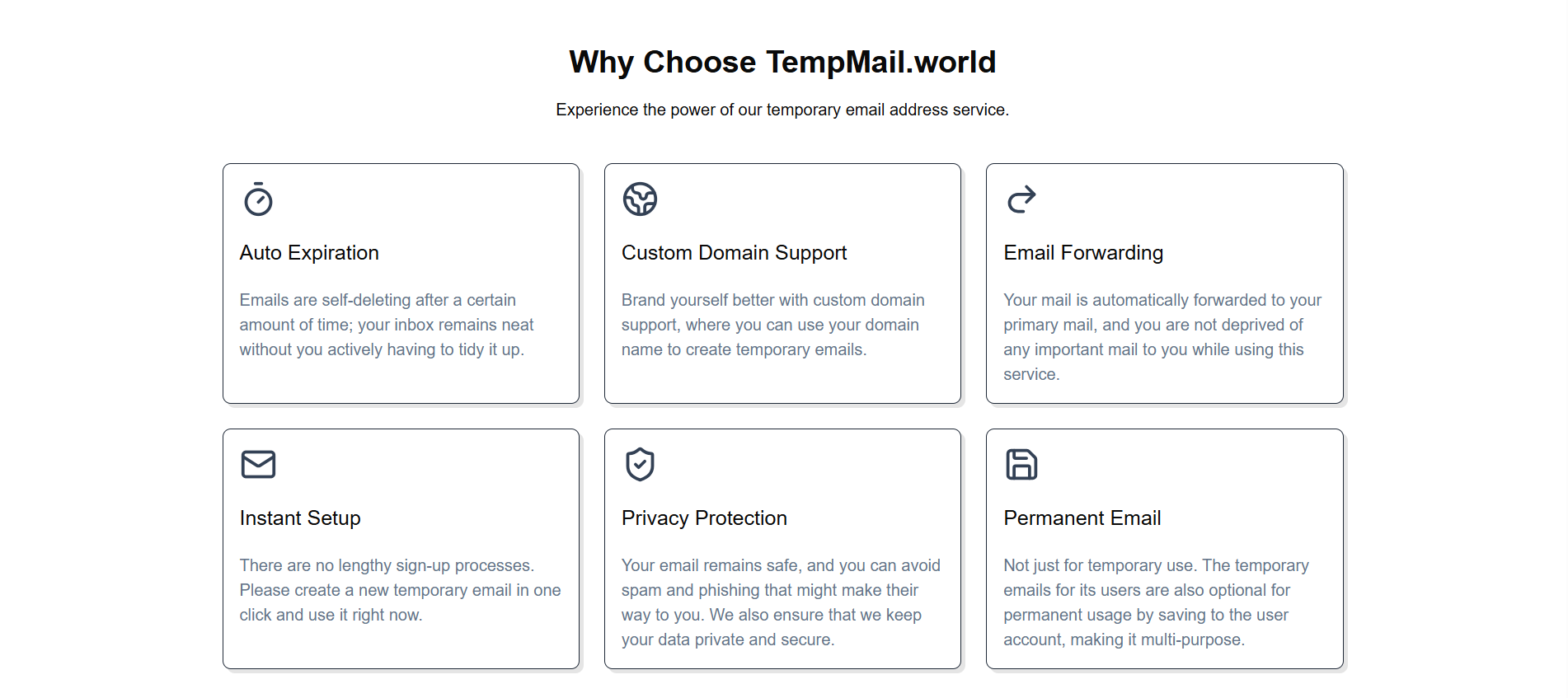 Why Choose TempMail.world

Experience the power of our temporary email address service.

Auto Expiration

Emails are self-deleting after a certain amount of time; your inbox remains neat without you actively having to tidy it up.

Custom Domain Support

Brand yourself better with custom domain support, where you can use your domain name to create temporary emails.

Email Forwarding

Your mail is automatically forwarded to your primary mail, and you are not deprived of any important mail to you while using this service.

Instant Setup

There are no lengthy sign-up processes. Please create a new temporary email in one click and use it right now.

Privacy Protection

Your email remains safe, and you can avoid spam and phishing that might make their way to you. We also ensure that we keep your data private and secure.

Permanent Email

Not just for temporary use. The temporary emails for its users are also optional for permanent usage by saving to the user account, making it multi-purpose.